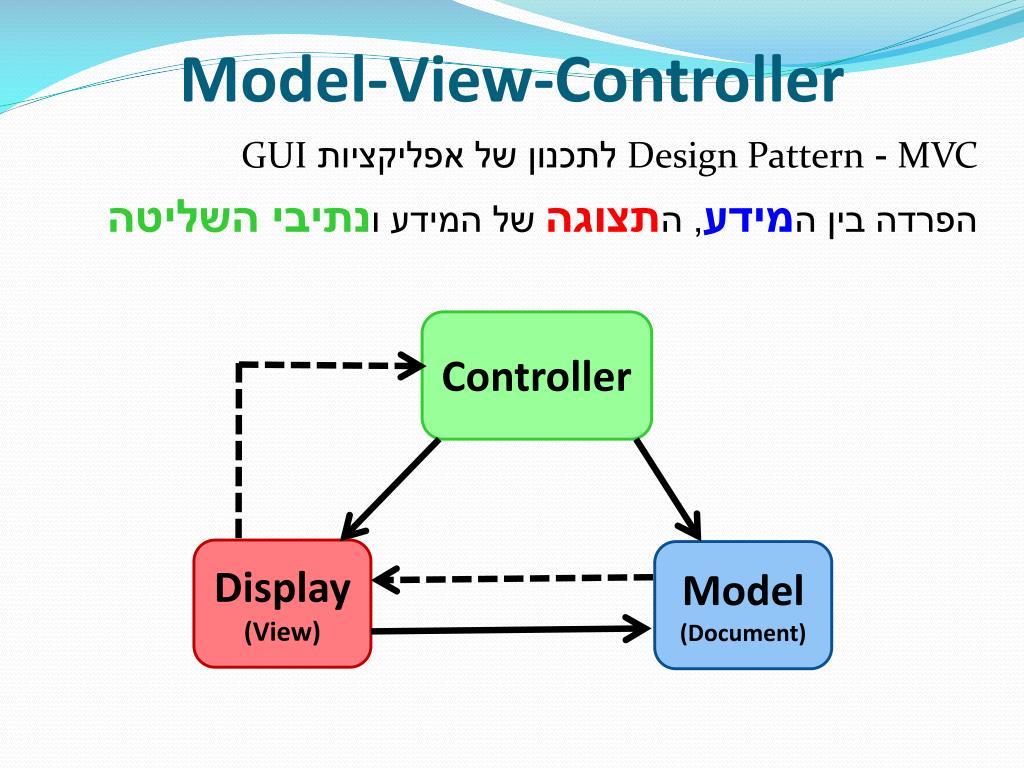 Model-View-Controller

MVC - Design Pattern לתכנון של אפליקציות GUI

הפרדה בין המידע, התצוגה של המידע ונתיבי השליטה

Controller

Display
(View)

Model
(Document)